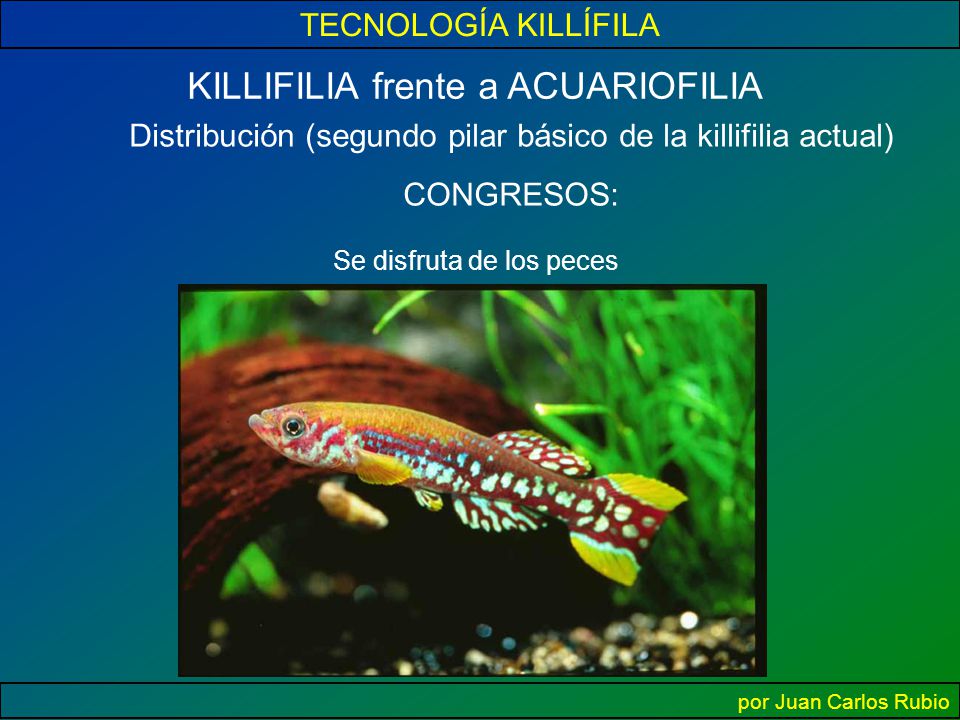 TECNOLOGÍA KILLÍFILA

KILLIFILIA frente a ACUARIOFILIA

Distribución (segundo pilar básico de la killifilia actual)

CONGRESOS:

Se disfruta de los peces

por Juan Carlos Rubio